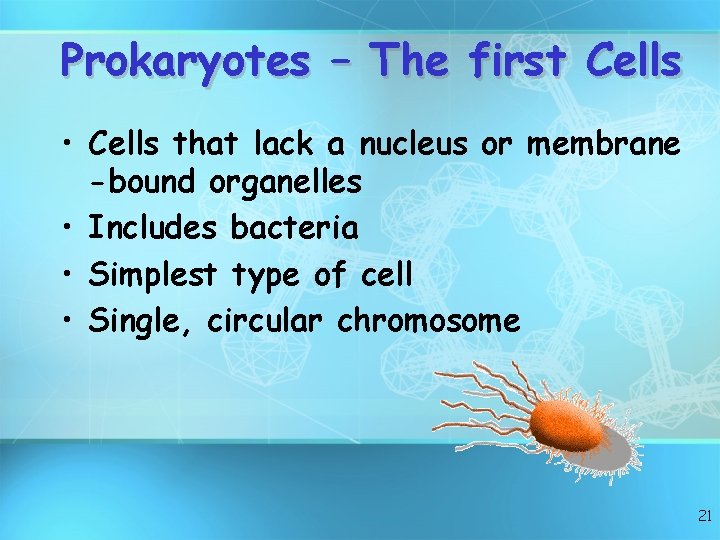 Prokaryotes – The first Cells

• Cells that lack a nucleus or membrane -bound organelles
• Includes bacteria
• Simplest type of cell
• Single, circular chromosome

21